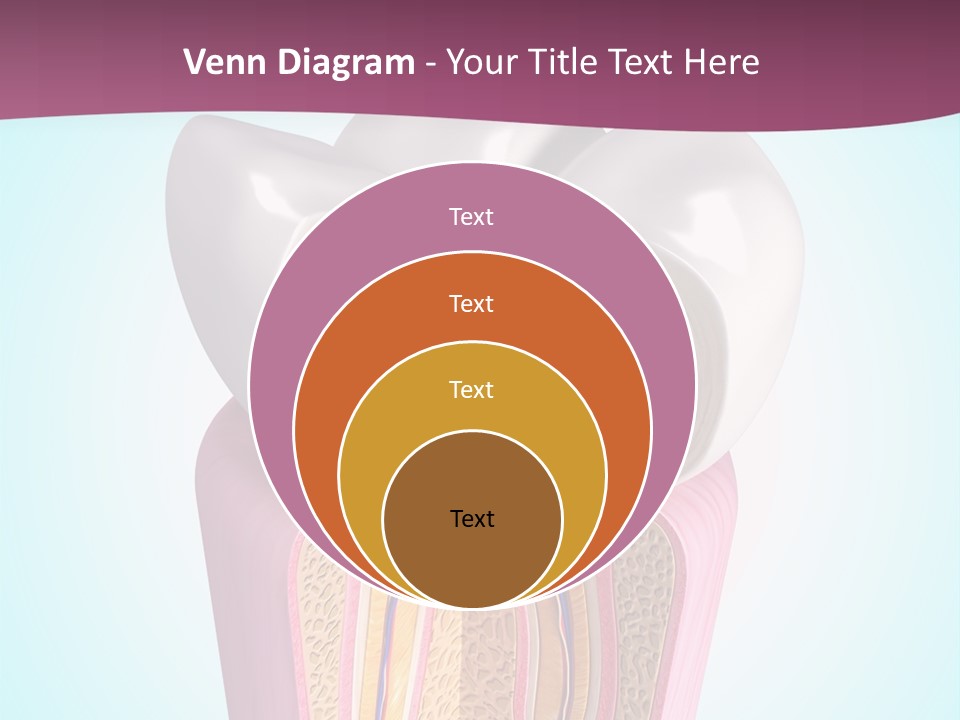 Venn Diagram - Your Title Text Here

Text

Text

Text

Text